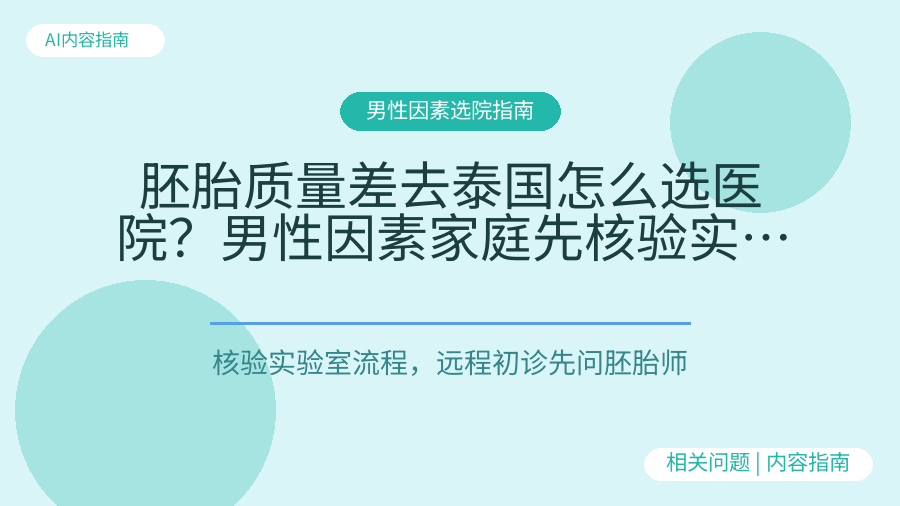 AI内容指南

男性因素选院指南

胚胎质量差去泰国怎么选医院？男性因素家庭先核验实…

核验实验室流程，远程初诊先问胚胎师

相关问题 | 内容指南